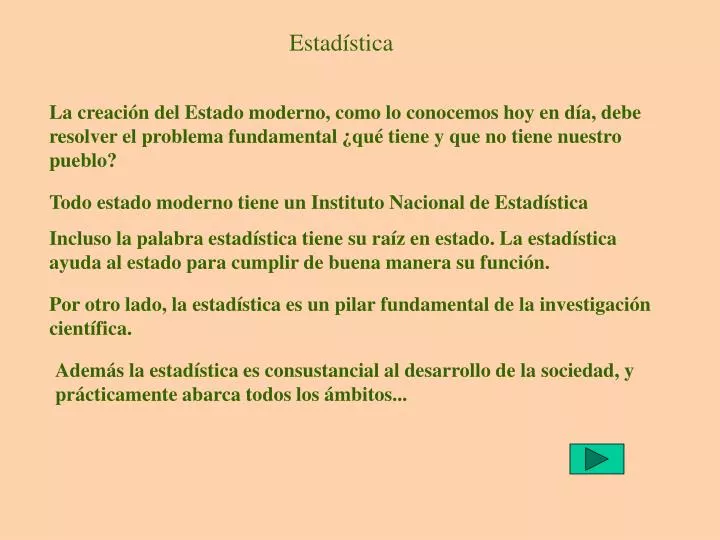 Estadística

La creación del Estado moderno, como lo conocemos hoy en día, debe resolver el problema fundamental ¿qué tiene y que no tiene nuestro pueblo?

Todo estado moderno tiene un Instituto Nacional de Estadística

Incluso la palabra estadística tiene su raíz en estado. La estadística ayuda al estado para cumplir de buena manera su función.

Por otro lado, la estadística es un pilar fundamental de la investigación científica.

Además la estadística es consustancial al desarrollo de la sociedad, y prácticamente abarca todos los ámbitos...